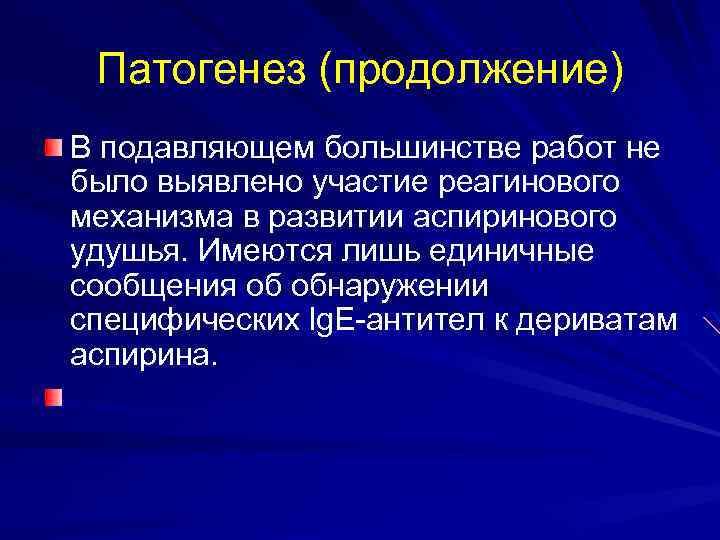 Патогенез (продолжение)

В подавляющем большинстве работ не было выявлено участие реагинового механизма в развитии аспиринового удушья. Имеются лишь единичные сообщения об обнаружении специфических IgE-антител к дериватам аспирина.